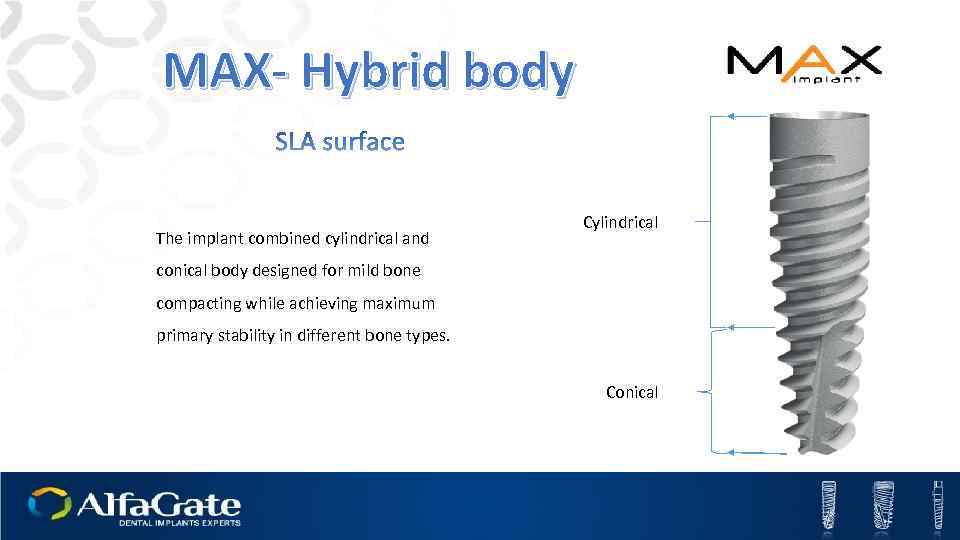 MAX- Hybrid body

MAX implant

SLA surface

The implant combined cylindrical and conical body designed for mild bone compacting while achieving maximum primary stability in different bone types.

Cylindrical

Conical

AlfaGate
DENTAL IMPLANTS EXPERTS